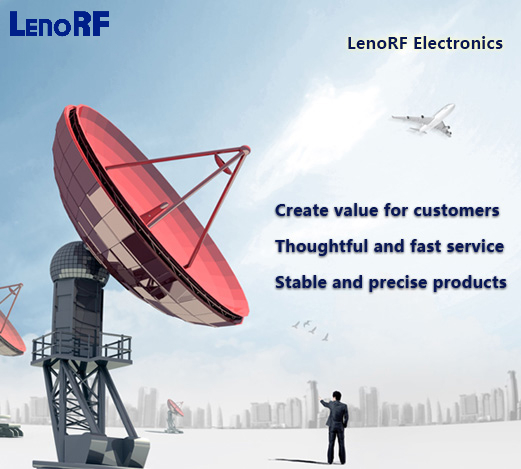 LenoRF

LenoRF Electronics

Create value for customers

Thoughtful and fast service

Stable and precise products